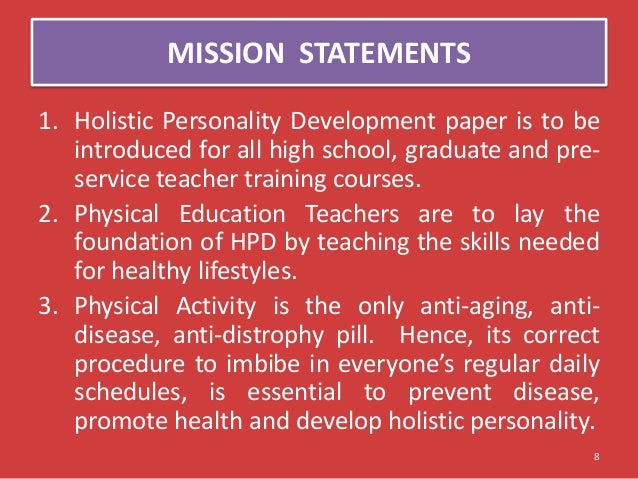 MISSION STATEMENTS

1. Holistic Personality Development paper is to be introduced for all high school, graduate and pre-service teacher training courses.
2. Physical Education Teachers are to lay the foundation of HPD by teaching the skills needed for healthy lifestyles.
3. Physical Activity is the only anti-aging, anti-disease, anti-distrophy pill. Hence, its correct procedure to imbibe in everyone's regular daily schedules, is essential to prevent disease, promote health and develop holistic personality.

8